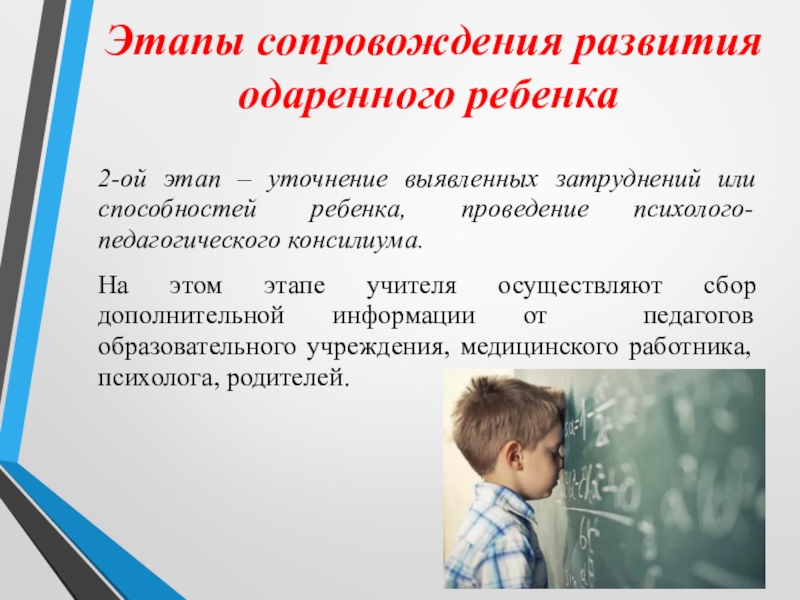 Этапы сопровождения развития одаренного ребенка

2-ой этап – уточнение выявленных затруднений или способностей ребенка, проведение психолого-педагогического консилиума.

На этом этапе учителя осуществляют сбор дополнительной информации от педагогов образовательного учреждения, медицинского работника, психолога, родителей.